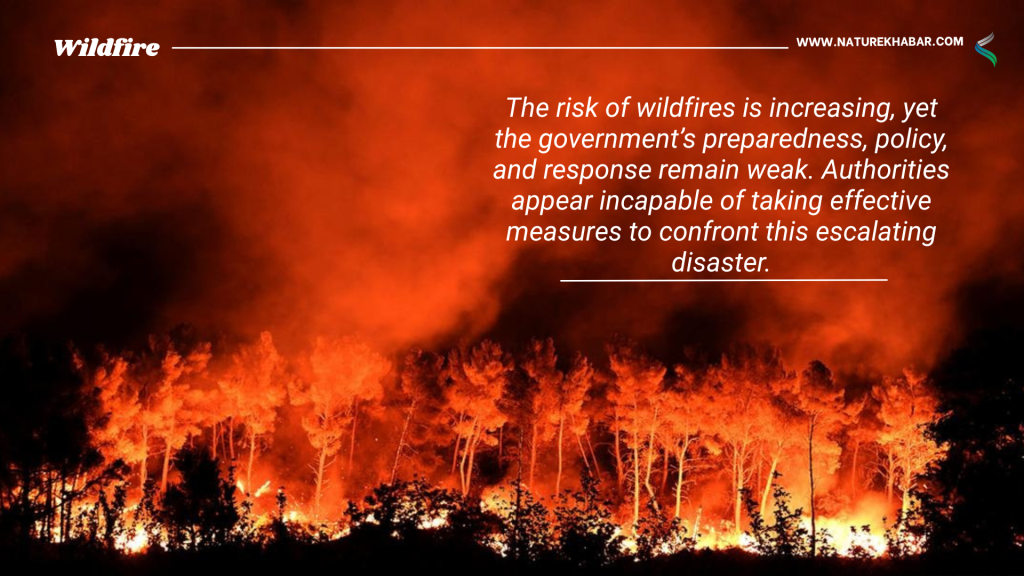 Wildfire

WWW.NATUREKHABAR.COM

The risk of wildfires is increasing, yet the government’s preparedness, policy, and response remain weak. Authorities appear incapable of taking effective measures to confront this escalating disaster.